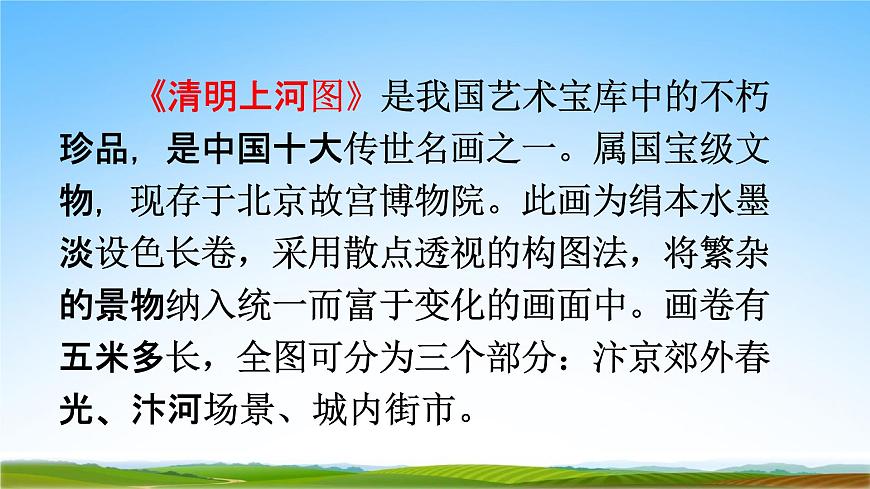 《清明上河图》是我国艺术宝库中的不朽珍品，是中国十大传世名画之一。属国宝级文物，现存于北京故宫博物院。此画为绢本水墨淡设色长卷，采用散点透视的构图法，将繁杂的景物纳入统一而富于变化的画面中。画卷有五米多长，全图可分为三个部分：汴京郊外春光、汴河场景、城内街市。